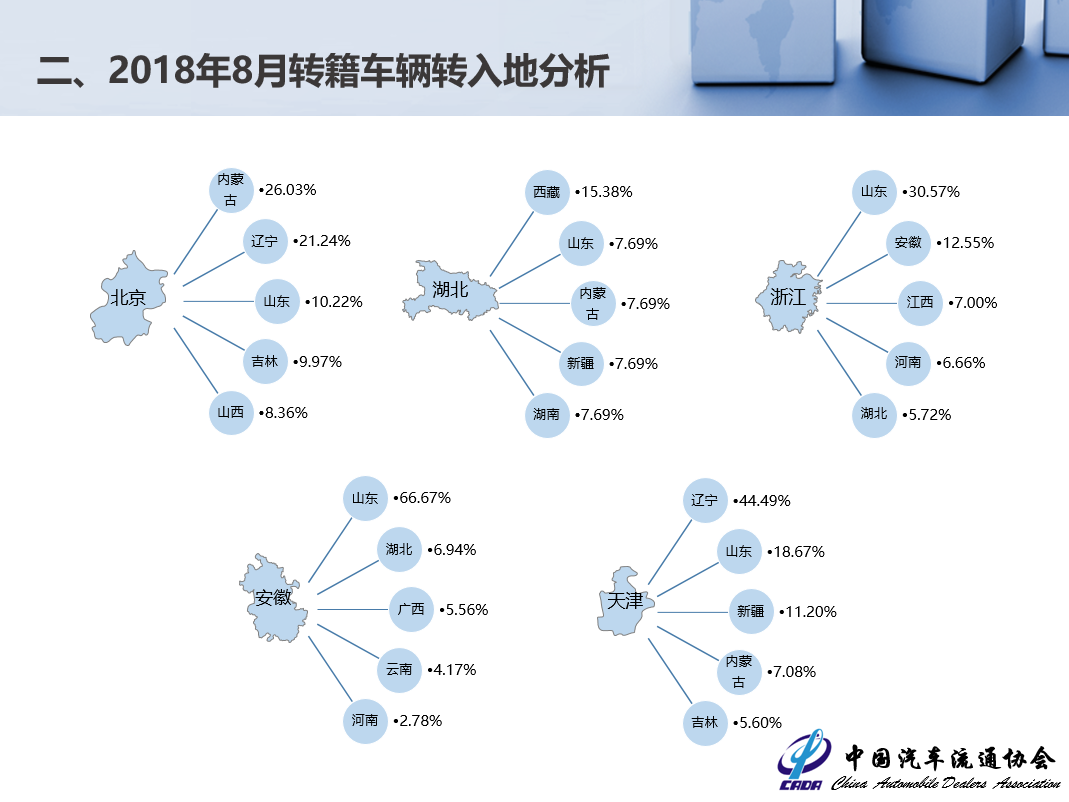 二、2018年8月转籍车辆转入地分析

北京
内蒙古 •26.03%
辽宁 •21.24%
山东 •10.22%
吉林 •9.97%
山西 •8.36%

湖北
西藏 •15.38%
山东 •7.69%
内蒙古 •7.69%
新疆 •7.69%
湖南 •7.69%

浙江
山东 •30.57%
安徽 •12.55%
江西 •7.00%
河南 •6.66%
湖北 •5.72%

安徽
山东 •66.67%
湖北 •6.94%
广西 •5.56%
云南 •4.17%
河南 •2.78%

天津
辽宁 •44.49%
山东 •18.67%
新疆 •11.20%
内蒙古 •7.08%
吉林 •5.60%

CADA 中国汽车流通协会 China Automobile Dealers Association